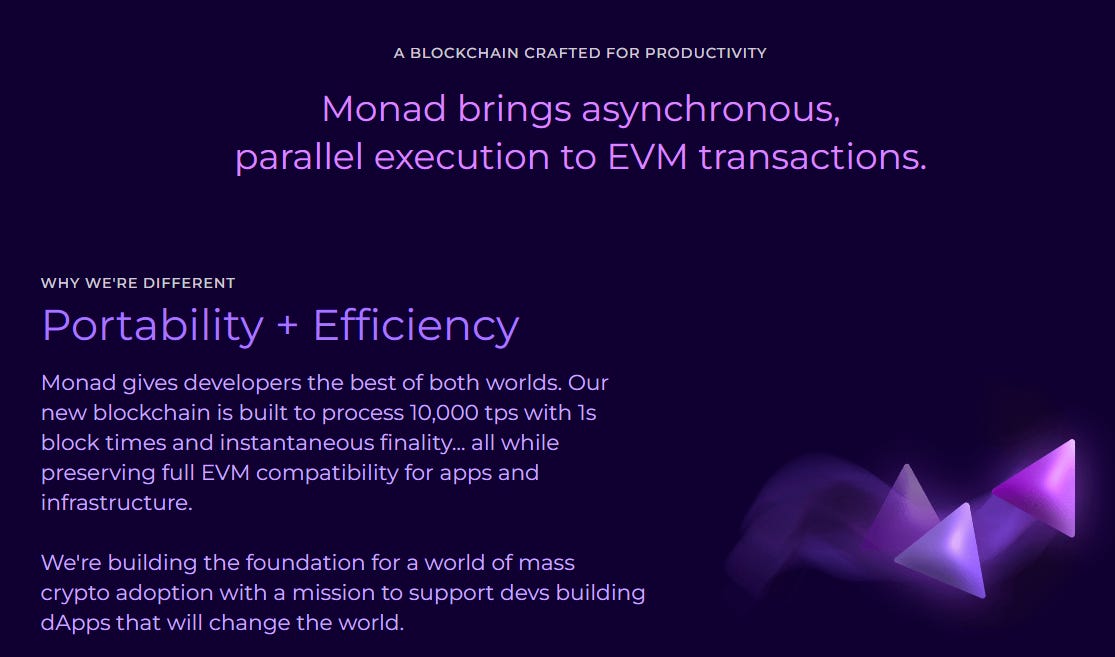 A BLOCKCHAIN CRAFTED FOR PRODUCTIVITY

Monad brings asynchronous, parallel execution to EVM transactions.

WHY WE'RE DIFFERENT

Portability + Efficiency

Monad gives developers the best of both worlds. Our new blockchain is built to process 10,000 tps with 1s block times and instantaneous finality... all while preserving full EVM compatibility for apps and infrastructure.

We're building the foundation for a world of mass crypto adoption with a mission to support devs building dApps that will change the world.